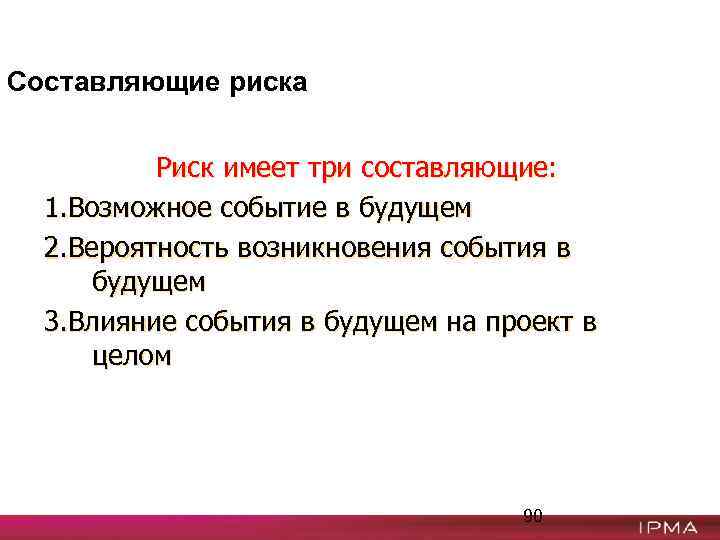 Составляющие риска

Риск имеет три составляющие:

1.Возможное событие в будущем

2.Вероятность возникновения события в будущем

3.Влияние события в будущем на проект в целом

90

IPMA